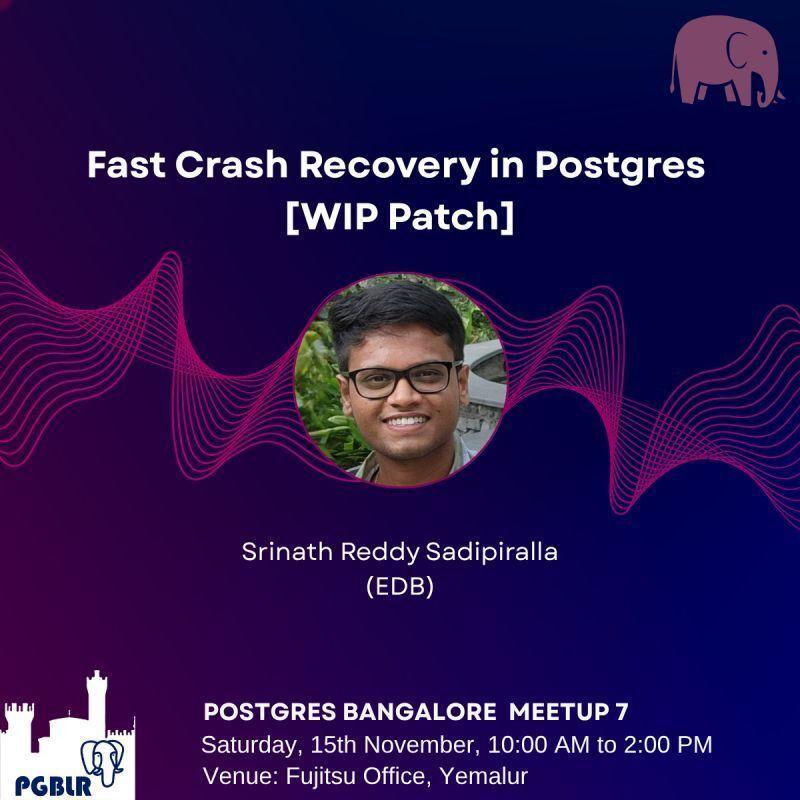 Fast Crash Recovery in Postgres
[WIP Patch]

Srinath Reddy Sadipiralla
(EDB)

PGBLR

POSTGRES BANGALORE MEETUP 7
Saturday, 15th November, 10:00 AM to 2:00 PM
Venue: Fujitsu Office, Yemalur